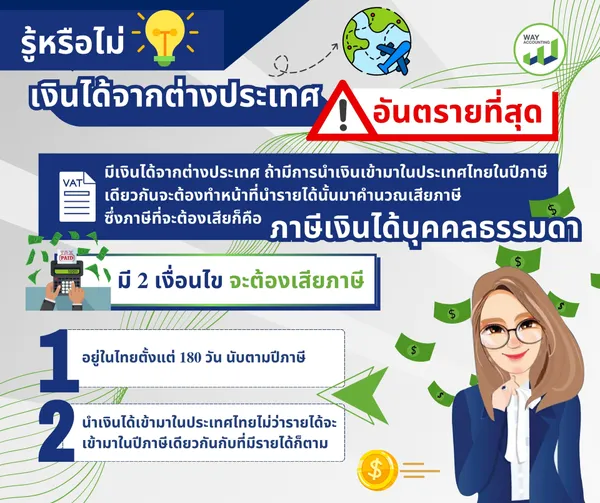 รู้หรือไม่

WAY ACCOUNTING

เงินได้จากต่างประเทศ อันตรายที่สุด

VAT

มีเงินได้จากต่างประเทศ ถ้ามีการนำเงินเข้ามาในประเทศไทยในปีภาษีเดียวกันจะต้องทำหน้าที่นำรายได้นั้นมาคำนวณเสียภาษี ซึ่งภาษีที่จะต้องเสียก็คือ ภาษีเงินได้บุคคลธรรมดา

TAX PAID

มี 2 เงื่อนไข จะต้องเสียภาษี

1 อยู่ในไทยตั้งแต่ 180 วัน นับตามปีภาษี

2 นำเงินได้เข้ามาในประเทศไทยไม่ว่ารายได้จะเข้ามาในปีภาษีเดียวกันกับที่มีรายได้ก็ตาม